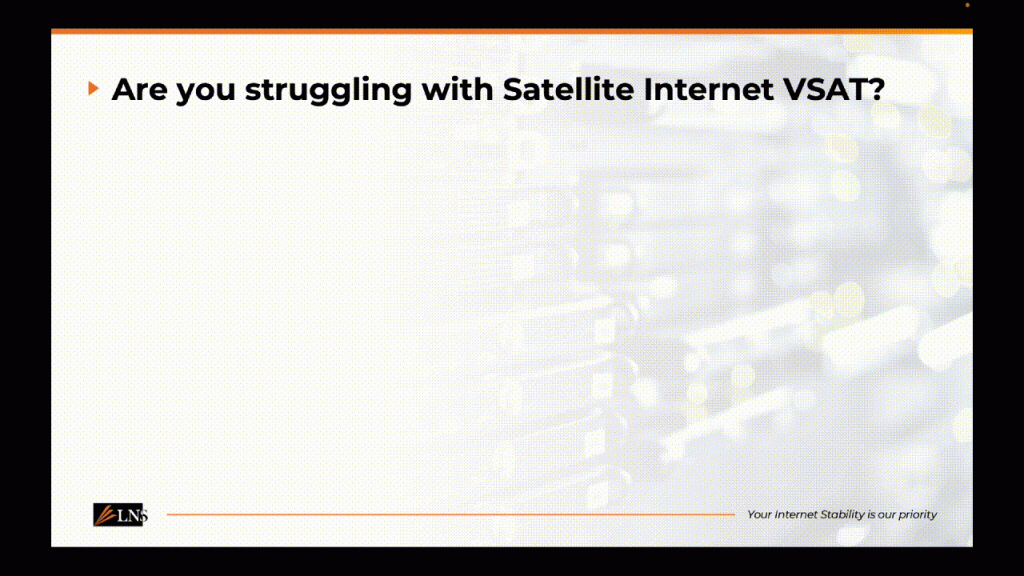 Are you struggling with Satellite Internet VSAT?

LNS

Your Internet Stability is our priority